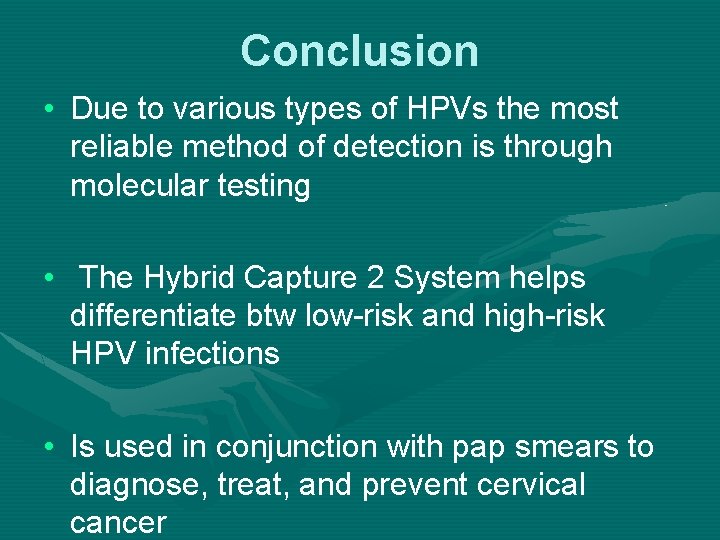 Conclusion

• Due to various types of HPVs the most reliable method of detection is through molecular testing

• The Hybrid Capture 2 System helps differentiate btw low-risk and high-risk HPV infections

• Is used in conjunction with pap smears to diagnose, treat, and prevent cervical cancer